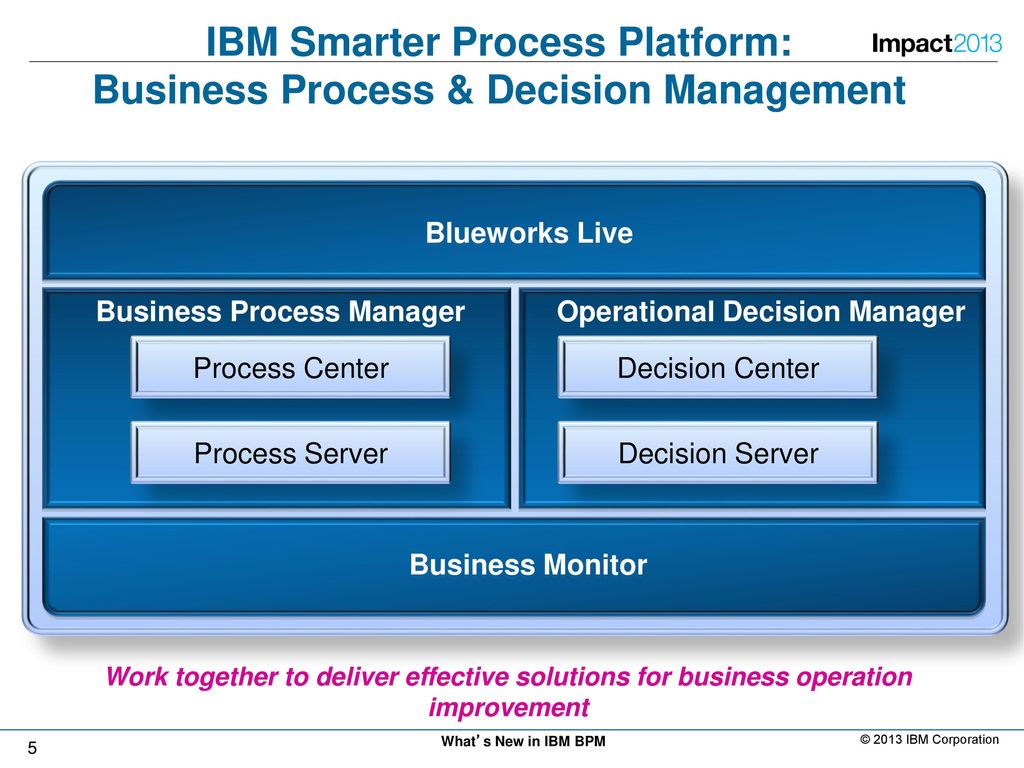 IBM Smarter Process Platform: Business Process & Decision Management

Impact2013

Blueworks Live

Business Process Manager

Process Center

Process Server

Operational Decision Manager

Decision Center

Decision Server

Business Monitor

Work together to deliver effective solutions for business operation improvement

5

What's New in IBM BPM

© 2013 IBM Corporation